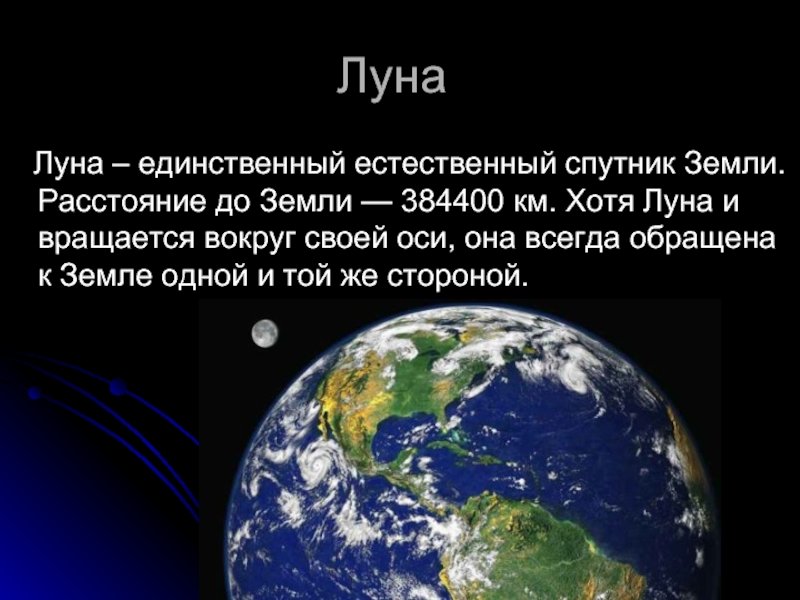 Луна

Луна – единственный естественный спутник Земли. Расстояние до Земли — 384400 км. Хотя Луна и вращается вокруг своей оси, она всегда обращена к Земле одной и той же стороной.